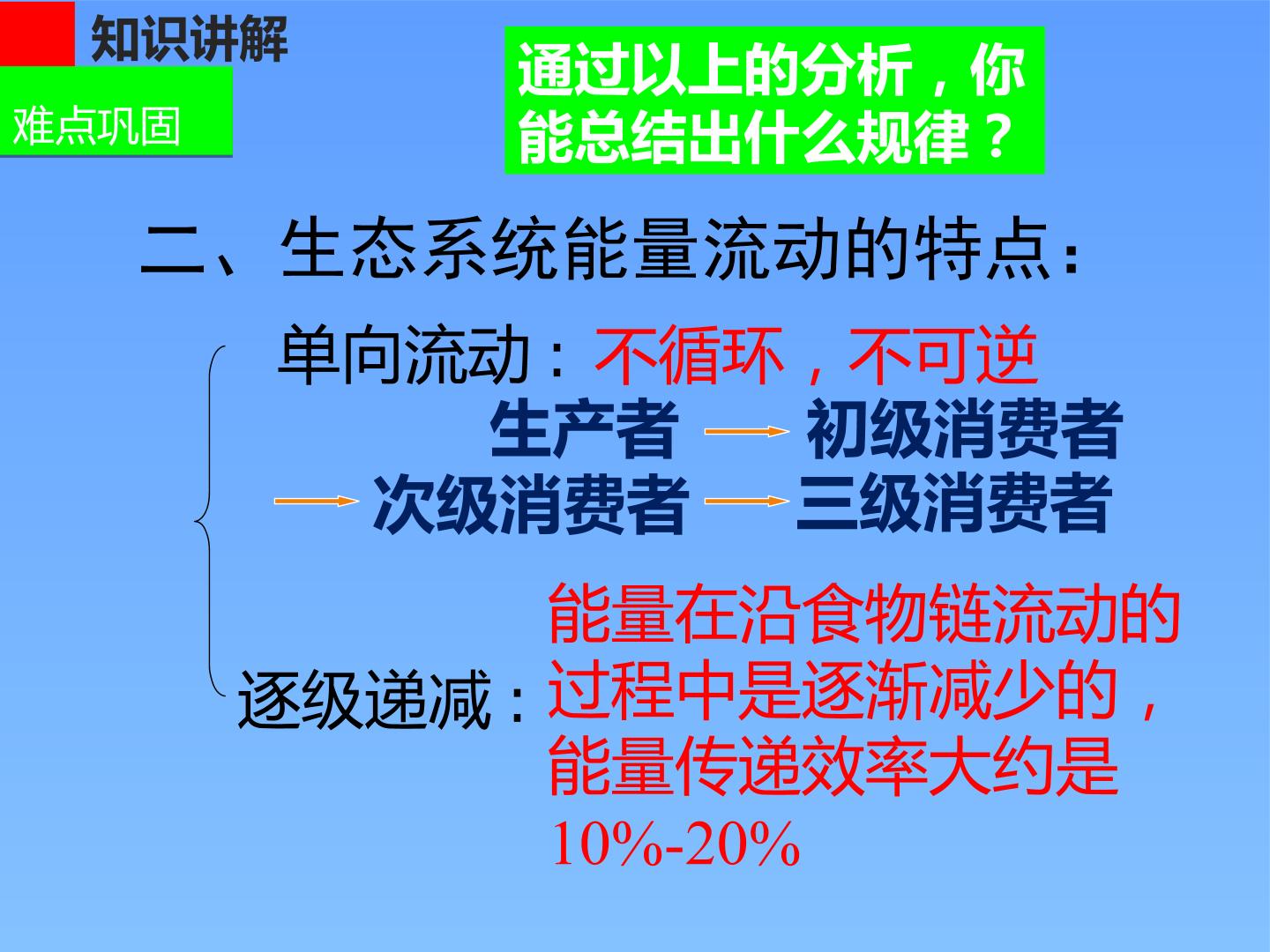 知识讲解

难点巩固

通过以上的分析，你能总结出什么规律？

二、生态系统能量流动的特点：

单向流动：不循环，不可逆

生产者 → 初级消费者 → 次级消费者 → 三级消费者

逐级递减：能量在沿食物链流动的过程中是逐渐减少的，能量传递效率大约是10%-20%